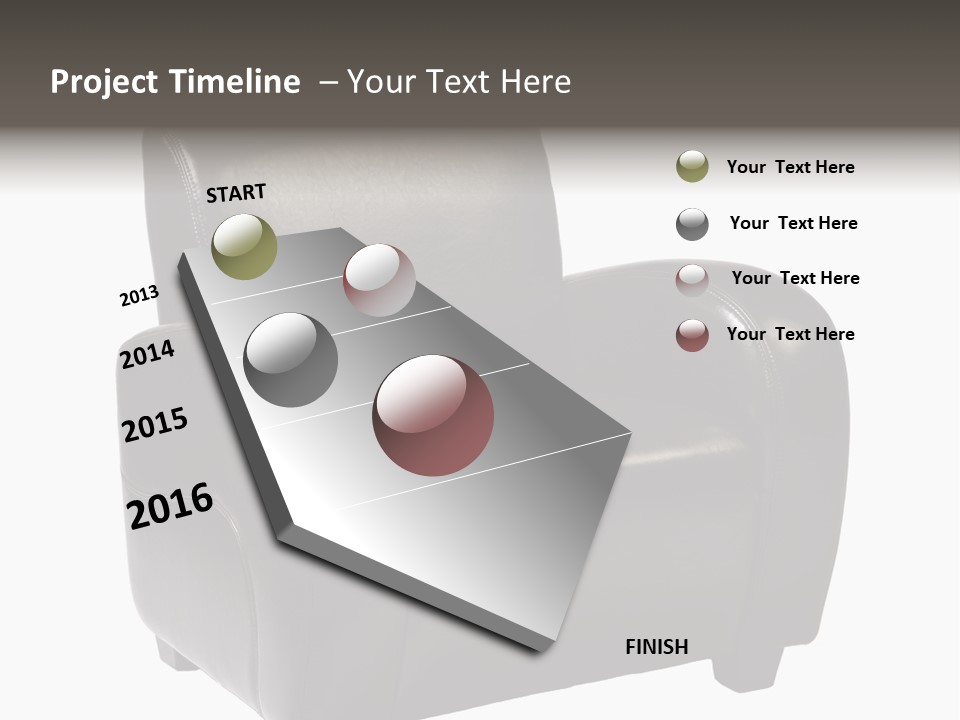 Project Timeline – Your Text Here

START

2013

2014

2015

2016

FINISH

Your Text Here

Your Text Here

Your Text Here

Your Text Here